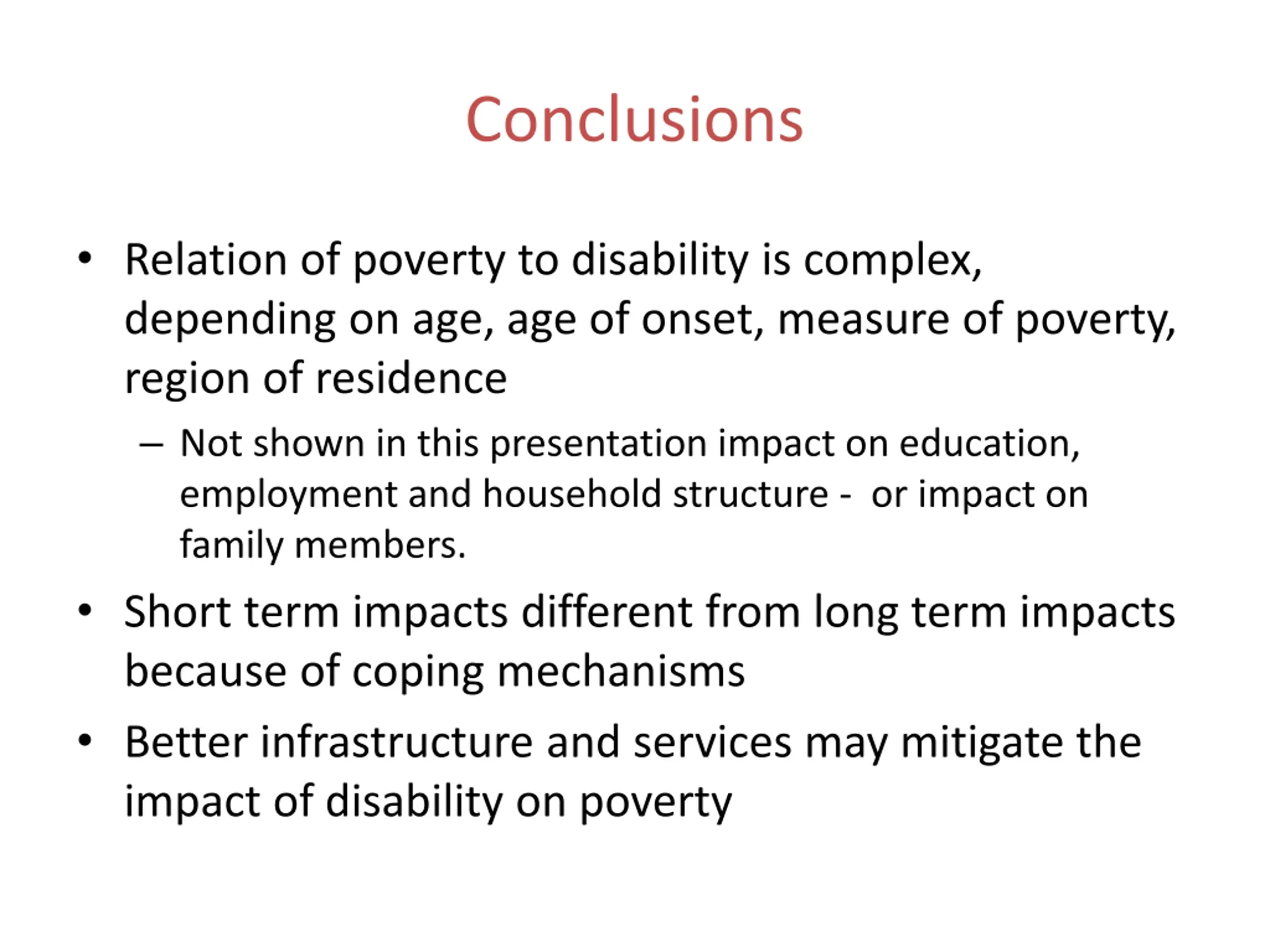 Conclusions

• Relation of poverty to disability is complex, depending on age, age of onset, measure of poverty, region of residence

– Not shown in this presentation impact on education, employment and household structure - or impact on family members.

• Short term impacts different from long term impacts because of coping mechanisms

• Better infrastructure and services may mitigate the impact of disability on poverty